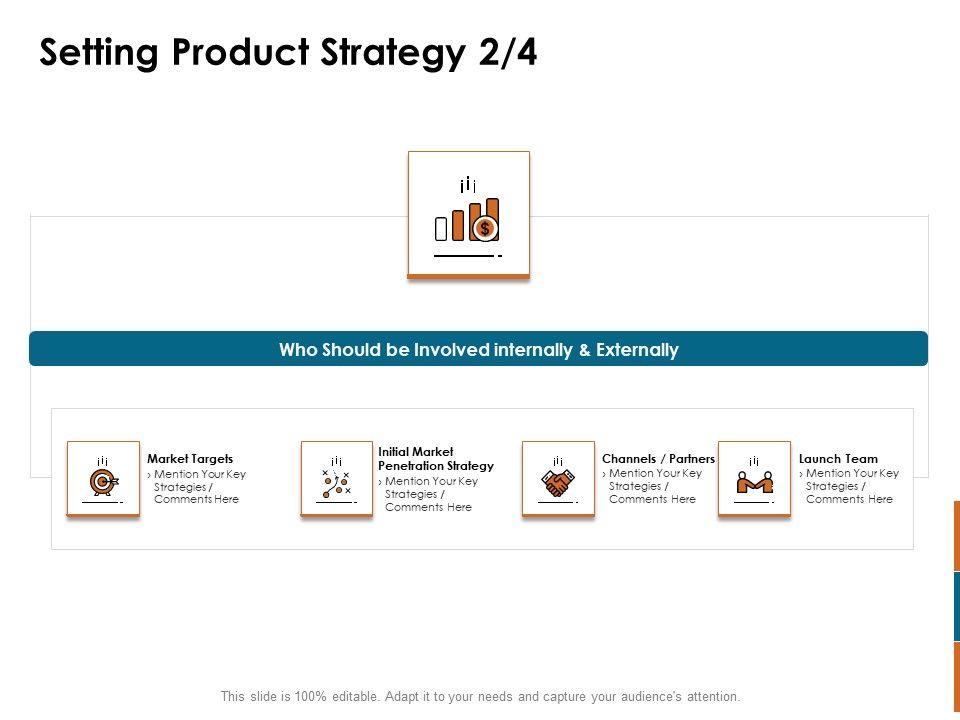 Setting Product Strategy 2/4

Who Should be Involved internally & Externally

Market Targets
› Mention Your Key Strategies / Comments Here

Initial Market Penetration Strategy
› Mention Your Key Strategies / Comments Here

Channels / Partners
› Mention Your Key Strategies / Comments Here

Launch Team
› Mention Your Key Strategies / Comments Here

This slide is 100% editable. Adapt it to your needs and capture your audience's attention.